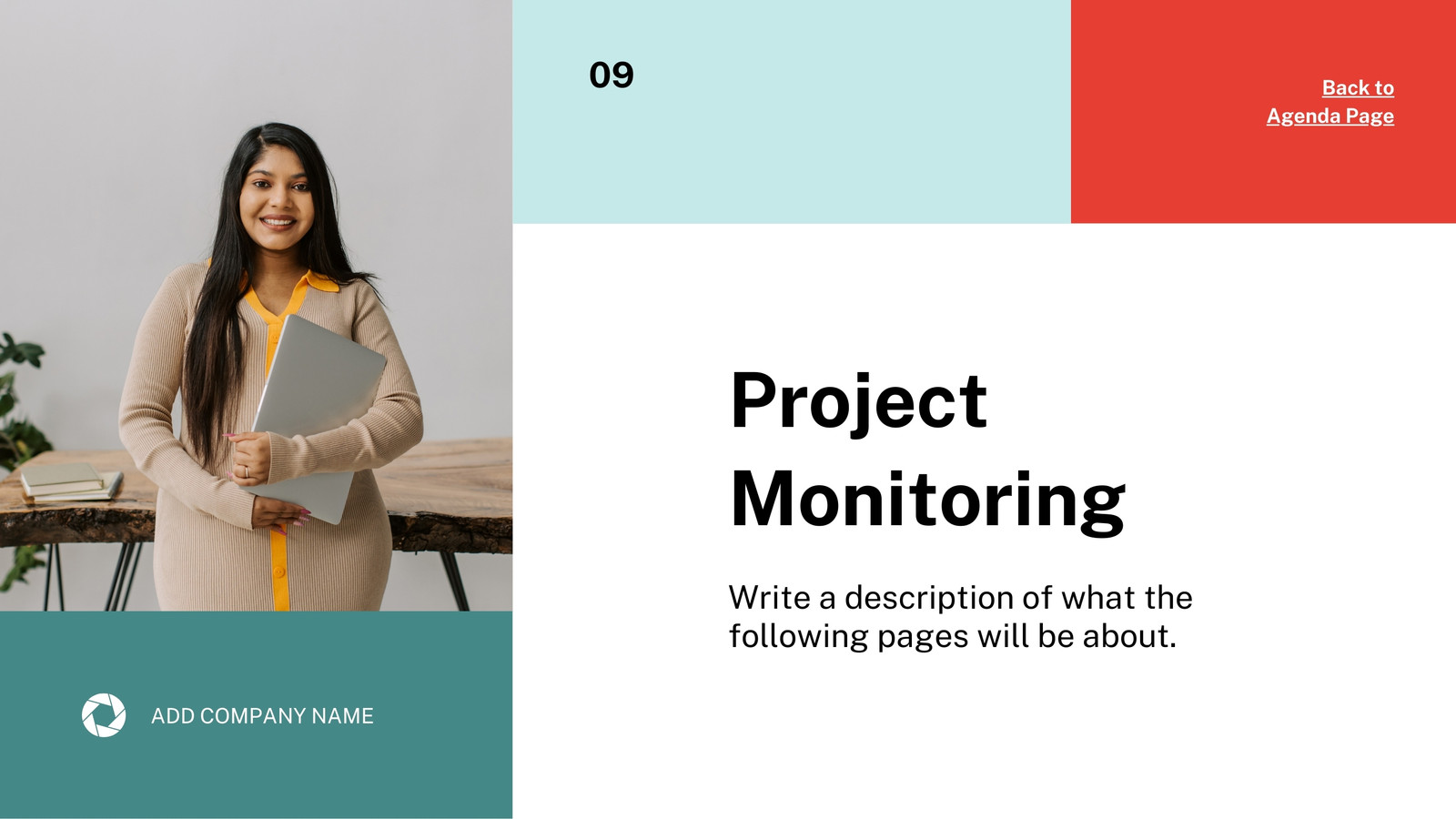 09

Back to Agenda Page

Project Monitoring

Write a description of what the following pages will be about.

ADD COMPANY NAME